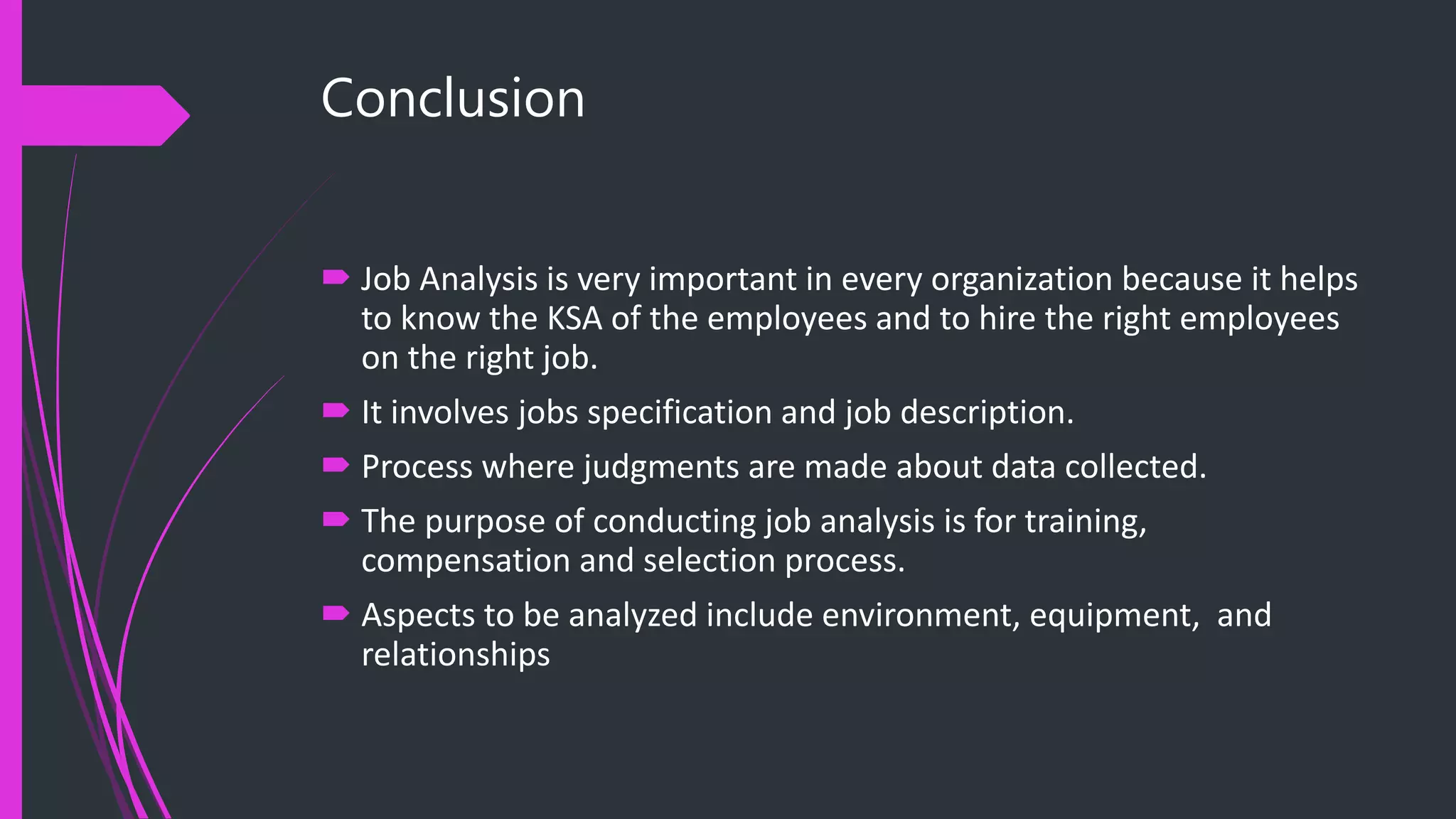 Conclusion

Job Analysis is very important in every organization because it helps to know the KSA of the employees and to hire the right employees on the right job.

It involves jobs specification and job description.

Process where judgments are made about data collected.

The purpose of conducting job analysis is for training, compensation and selection process.

Aspects to be analyzed include environment, equipment, and relationships